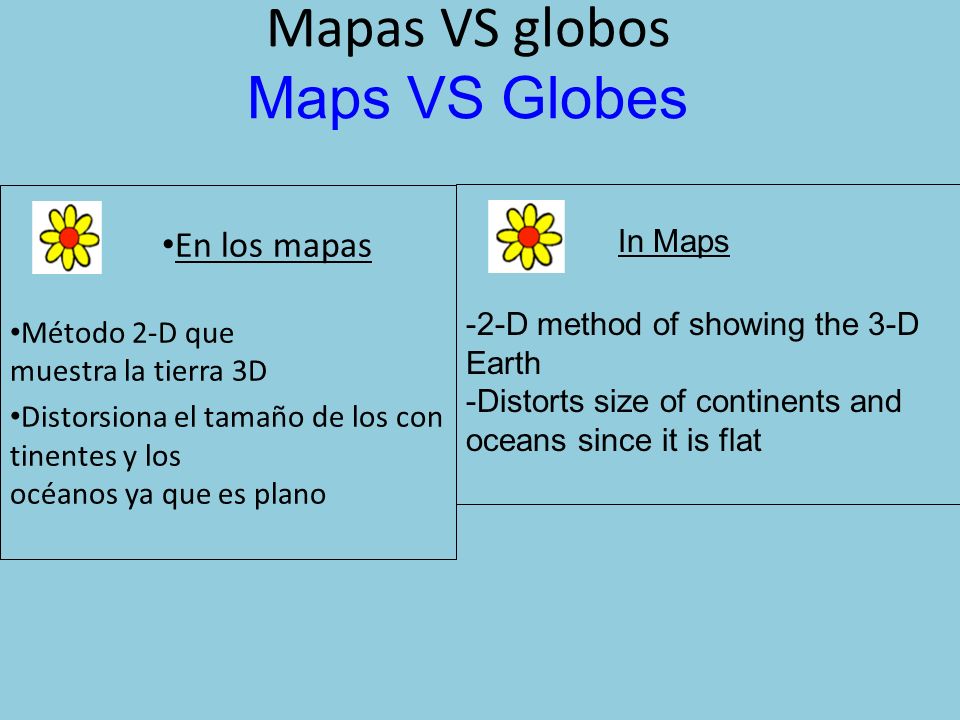 Mapas VS globos
Maps VS Globes

•En los mapas

•Método 2-D que muestra la tierra 3D
•Distorsiona el tamaño de los con tinentes y los océanos ya que es plano

In Maps

-2-D method of showing the 3-D Earth
-Distorts size of continents and oceans since it is flat